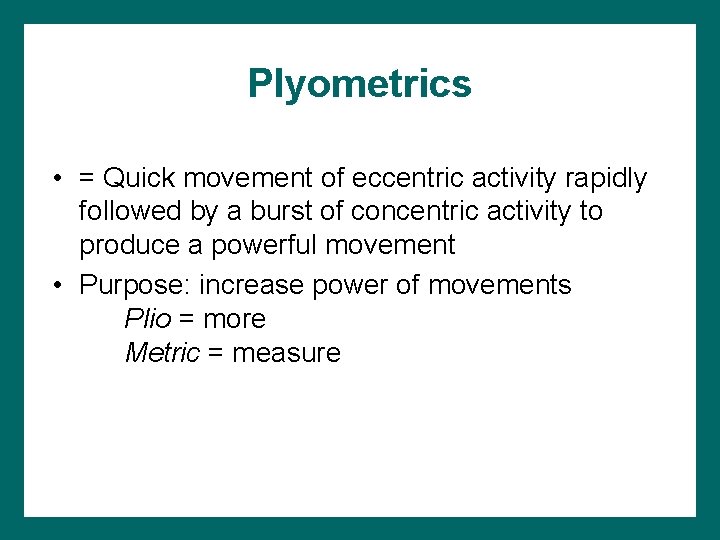 Plyometrics

• = Quick movement of eccentric activity rapidly followed by a burst of concentric activity to produce a powerful movement

• Purpose: increase power of movements
Plio = more
Metric = measure